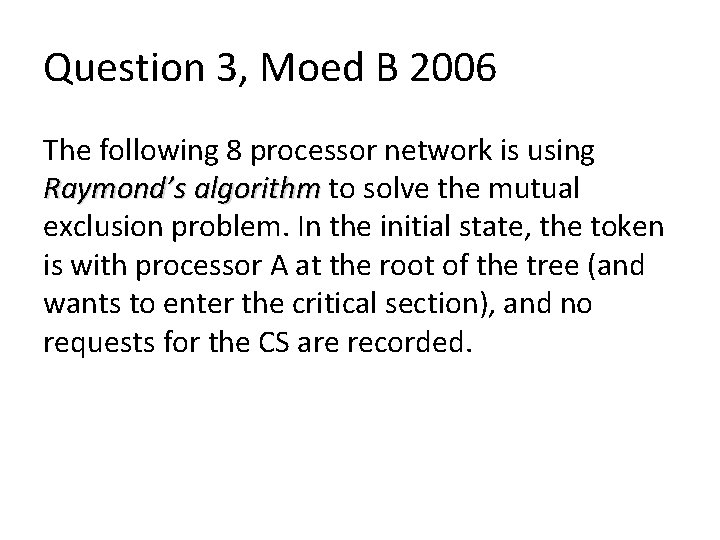 Question 3, Moed B 2006

The following 8 processor network is using Raymond's algorithm to solve the mutual exclusion problem. In the initial state, the token is with processor A at the root of the tree (and wants to enter the critical section), and no requests for the CS are recorded.